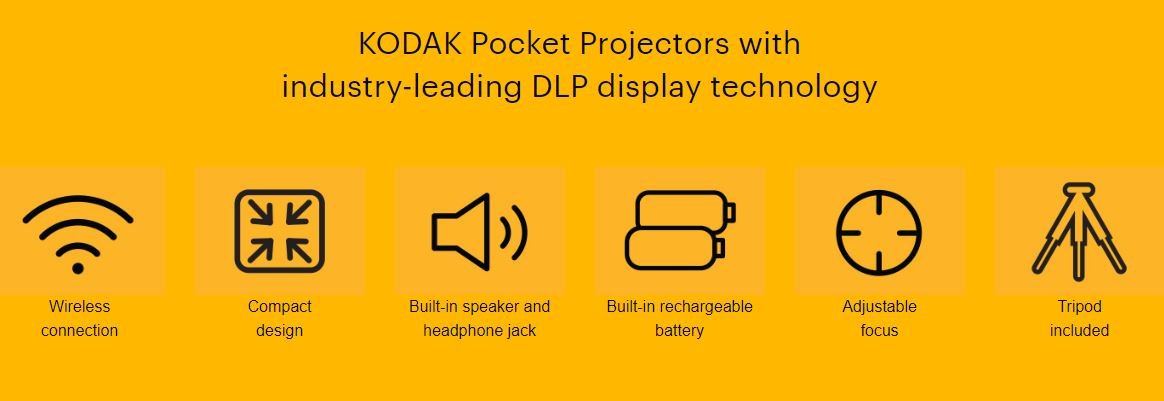 KODAK Pocket Projectors with industry-leading DLP display technology

Wireless connection

Compact design

Built-in speaker and headphone jack

Built-in rechargeable battery

Adjustable focus

Tripod included